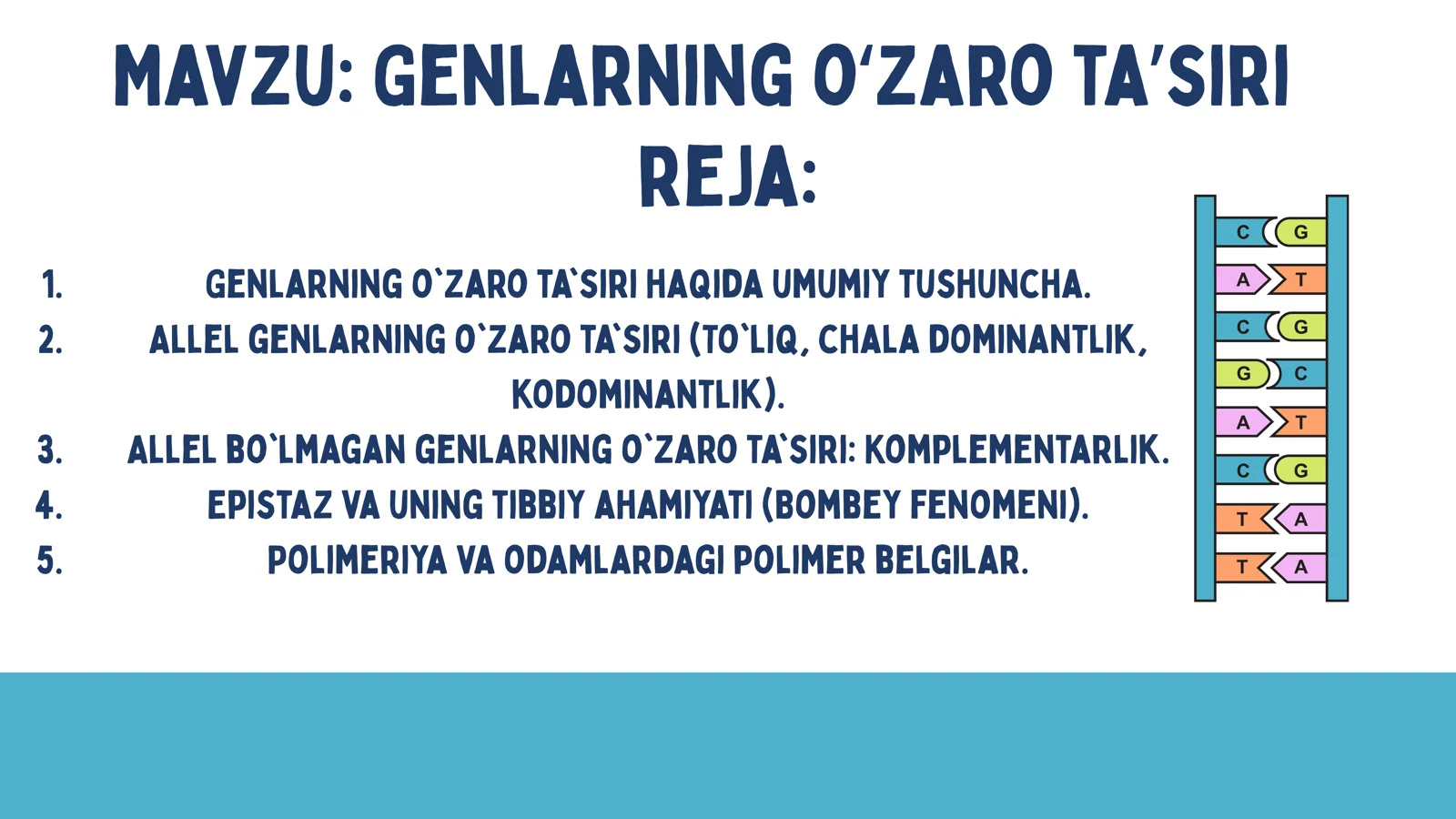 MAVZU: GENLARNING O‘ZARO TA’SIRI
REJA:

1. GENLARNING O`ZARO TA`SIRI HAQIDA UMUMIY TUSHUNCHA.
2. ALLEL GENLARNING O`ZARO TA`SIRI (TO`LIQ, CHALA DOMINANTLIK, KODOMINANTLIK).
3. ALLEL BO`LMAGAN GENLARNING O`ZARO TA`SIRI: KOMPLEMENTARLIK.
4. EPISTAZ VA UNING TIBBIY AHAMIYATI (BOMBEY FENOMENI).
5. POLIMERIYA VA ODAMLARDAGI POLIMER BELGILAR.

C G
A T
C G
G C
A T
C G
T A
T A